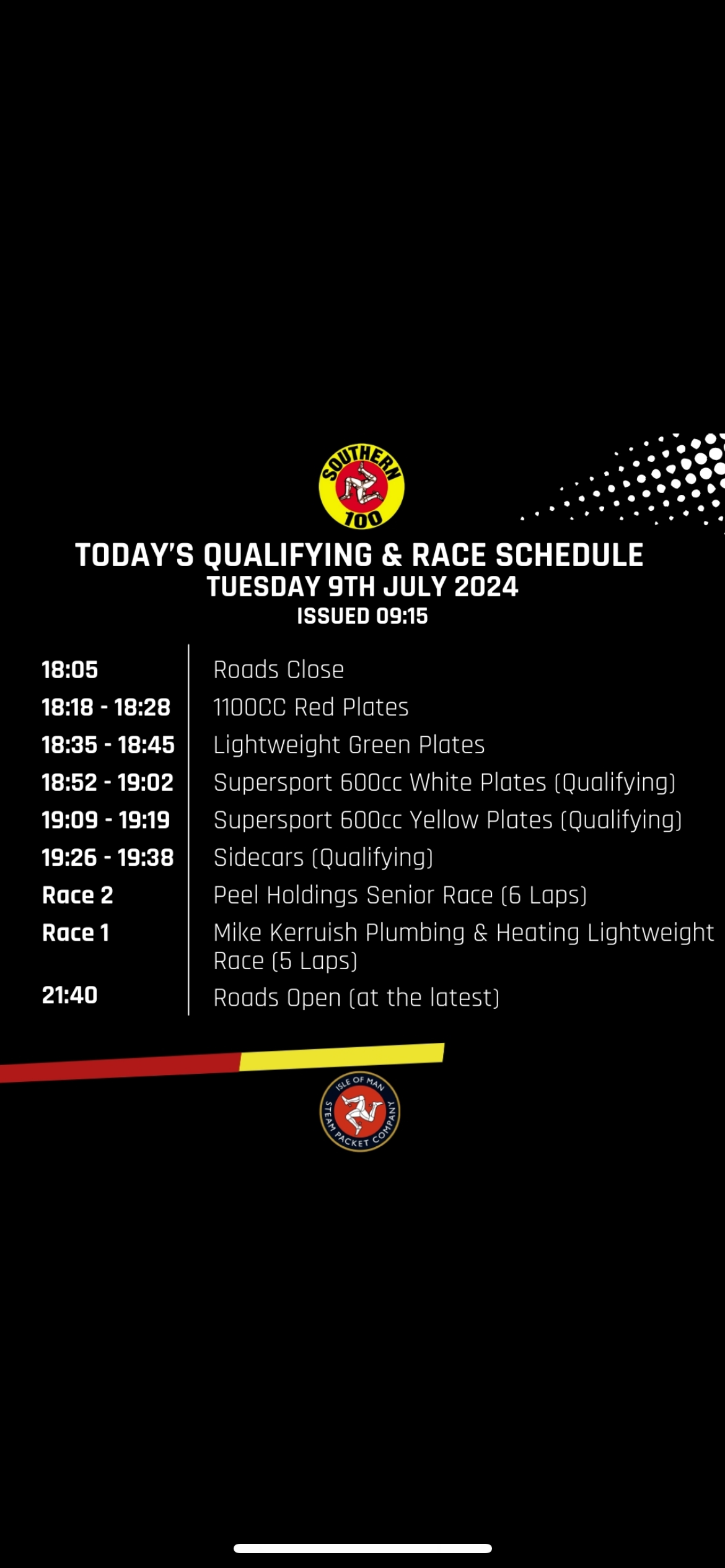 SOUTHERN 100

TODAY'S QUALIFYING & RACE SCHEDULE
TUESDAY 9TH JULY 2024
ISSUED 09:15

| | |
|---|---|
| 18:05 | Roads Close |
| 18:18 - 18:28 | 1100CC Red Plates |
| 18:35 - 18:45 | Lightweight Green Plates |
| 18:52 - 19:02 | Supersport 600cc White Plates (Qualifying) |
| 19:09 - 19:19 | Supersport 600cc Yellow Plates (Qualifying) |
| 19:26 - 19:38 | Sidecars (Qualifying) |
| Race 2 | Peel Holdings Senior Race (6 Laps) |
| Race 1 | Mike Kerruish Plumbing & Heating Lightweight Race (5 Laps) |
| 21:40 | Roads Open (at the latest) |

ISLE OF MAN STEAM PACKET COMPANY